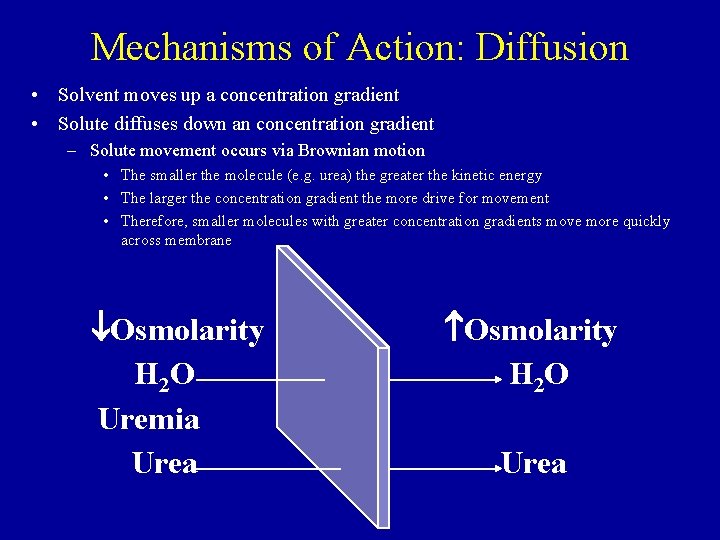 Mechanisms of Action: Diffusion

• Solvent moves up a concentration gradient
• Solute diffuses down an concentration gradient
– Solute movement occurs via Brownian motion
• The smaller the molecule (e.g. urea) the greater the kinetic energy
• The larger the concentration gradient the more drive for movement
• Therefore, smaller molecules with greater concentration gradients move more quickly across membrane

↓Osmolarity

$H_2O$

Uremia

Urea

↑Osmolarity

$H_2O$

Urea